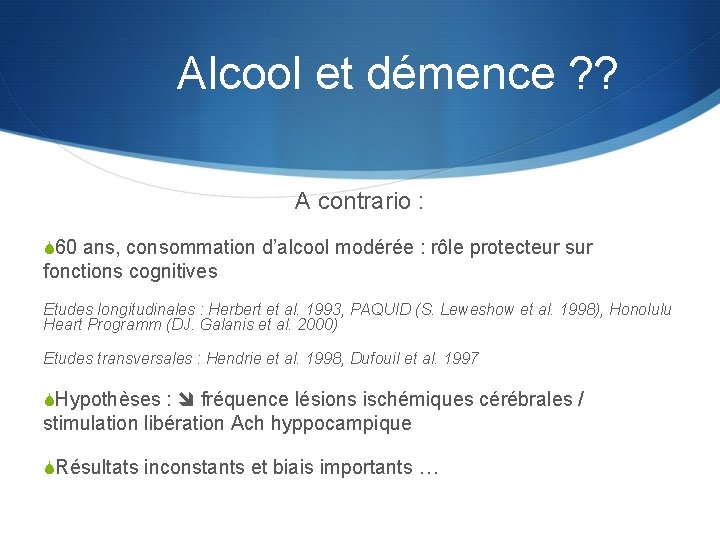 Alcool et démence ??

A contrario :

60 ans, consommation d'alcool modérée : rôle protecteur sur fonctions cognitives

Etudes longitudinales : Herbert et al. 1993, PAQUID (S. Leweshow et al. 1998), Honolulu Heart Programm (DJ. Galanis et al. 2000)

Etudes transversales : Hendrie et al. 1998, Dufouil et al. 1997

Hypothèses : ↘ fréquence lésions ischémiques cérébrales / stimulation libération Ach hyppocampique

Résultats inconstants et biais importants …